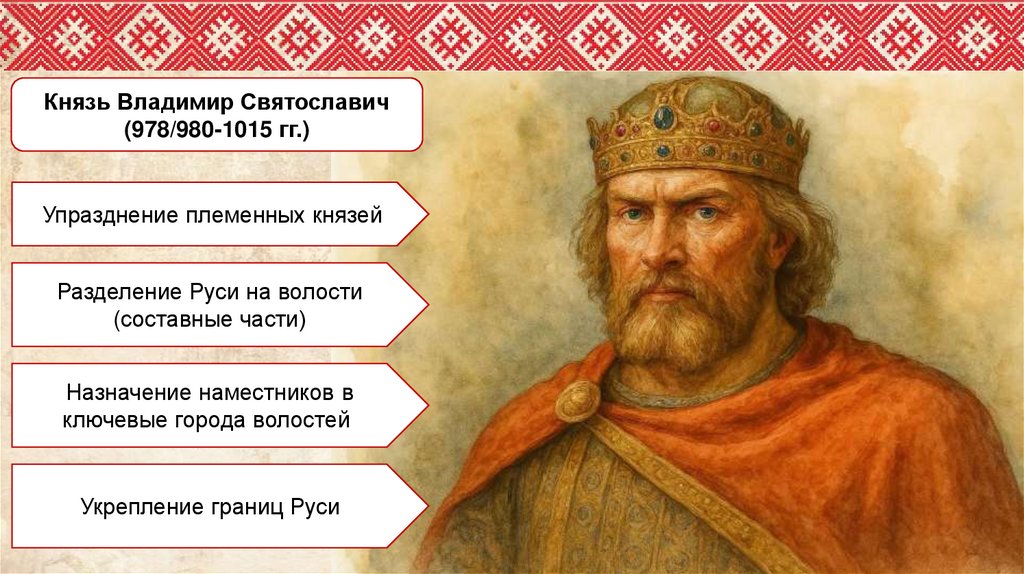 Князь Владимир Святославич (978/980-1015 гг.)

Упразднение племенных князей

Разделение Руси на волости (составные части)

Назначение наместников в ключевые города волостей

Укрепление границ Руси